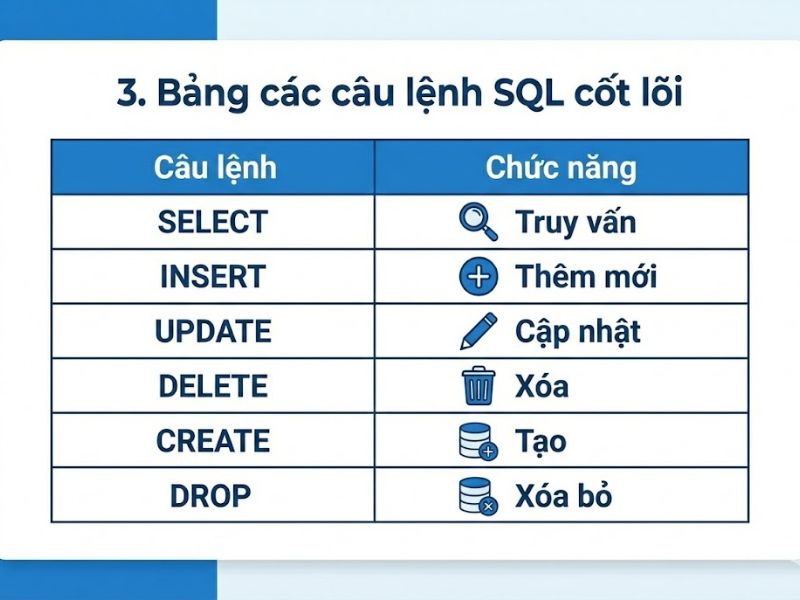 3. Bảng các câu lệnh SQL cốt lõi

| Câu lệnh | Chức năng |
|---|---|
| SELECT | Truy vấn |
| INSERT | Thêm mới |
| UPDATE | Cập nhật |
| DELETE | Xóa |
| CREATE | Tạo |
| DROP | Xóa bỏ |